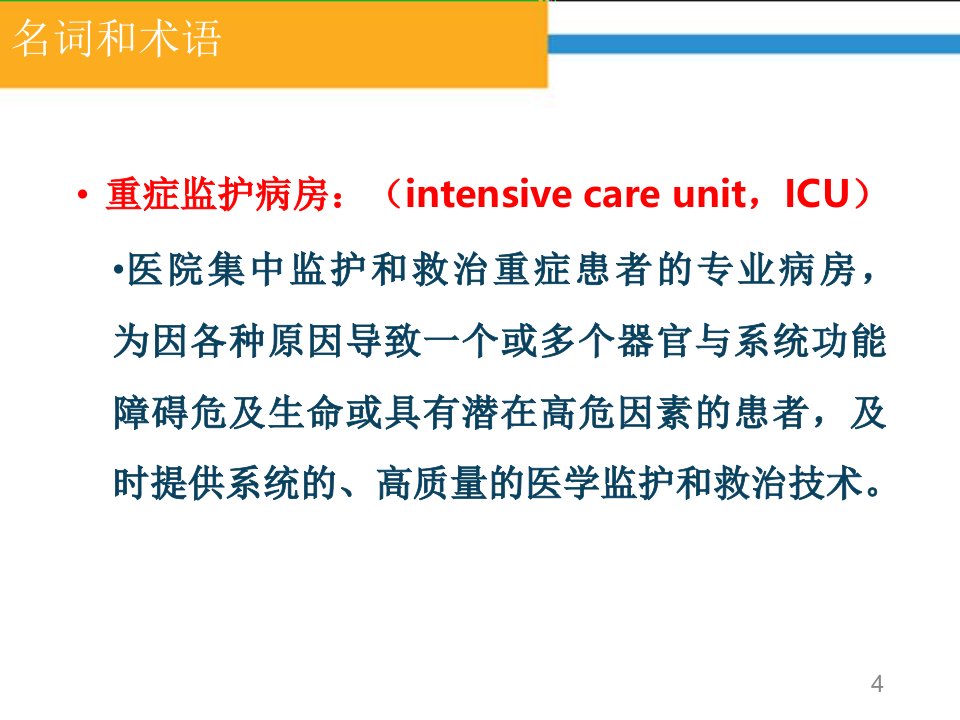 名词和术语

• 重症监护病房：（intensive care unit，ICU）

•医院集中监护和救治重症患者的专业病房，为因各种原因导致一个或多个器官与系统功能障碍危及生命或具有潜在高危因素的患者，及时提供系统的、高质量的医学监护和救治技术。

4